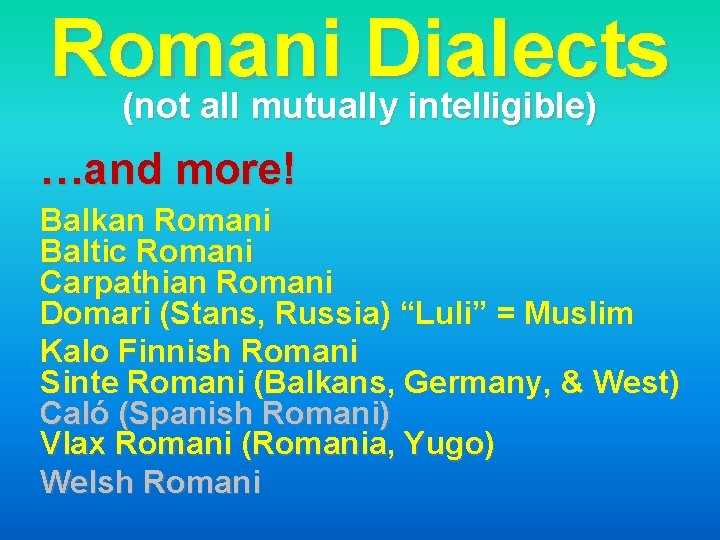 Romani Dialects
(not all mutually intelligible)

…and more!

Balkan Romani
Baltic Romani
Carpathian Romani
Domari (Stans, Russia) “Luli” = Muslim
Kalo Finnish Romani
Sinte Romani (Balkans, Germany, & West)
Caló (Spanish Romani)
Vlax Romani (Romania, Yugo)
Welsh Romani